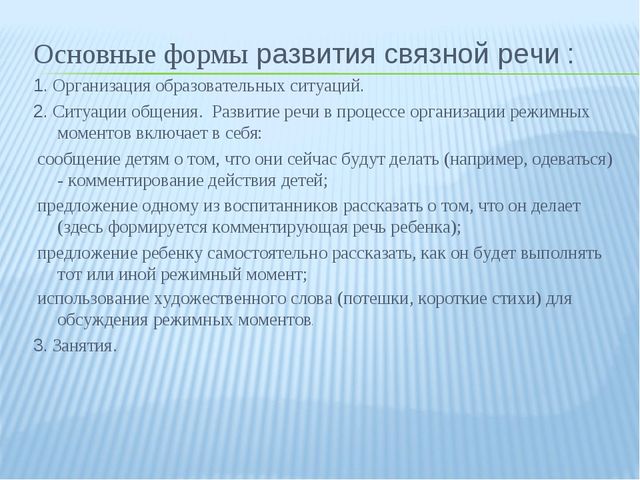 Основные формы развития связной речи :

1. Организация образовательных ситуаций.

2. Ситуации общения. Развитие речи в процессе организации режимных моментов включает в себя:

сообщение детям о том, что они сейчас будут делать (например, одеваться) - комментирование действия детей;

предложение одному из воспитанников рассказать о том, что он делает (здесь формируется комментирующая речь ребенка);

предложение ребенку самостоятельно рассказать, как он будет выполнять тот или иной режимный момент;

использование художественного слова (потешки, короткие стихи) для обсуждения режимных моментов.

3. Занятия.